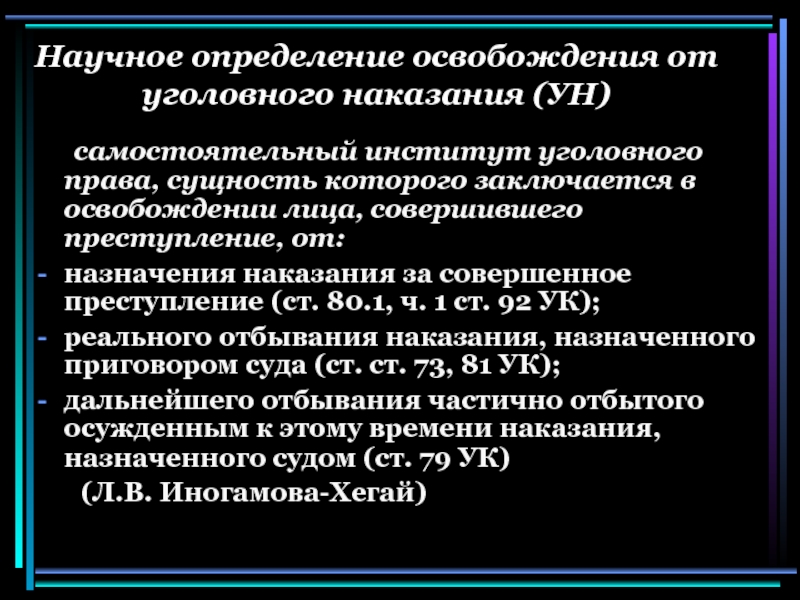 Научное определение освобождения от уголовного наказания (УН)

самостоятельный институт уголовного права, сущность которого заключается в освобождении лица, совершившего преступление, от:

- назначения наказания за совершенное преступление (ст. 80.1, ч. 1 ст. 92 УК);
- реального отбывания наказания, назначенного приговором суда (ст. ст. 73, 81 УК);
- дальнейшего отбывания частично отбытого осужденным к этому времени наказания, назначенного судом (ст. 79 УК)

(Л.В. Иногамова-Хегай)